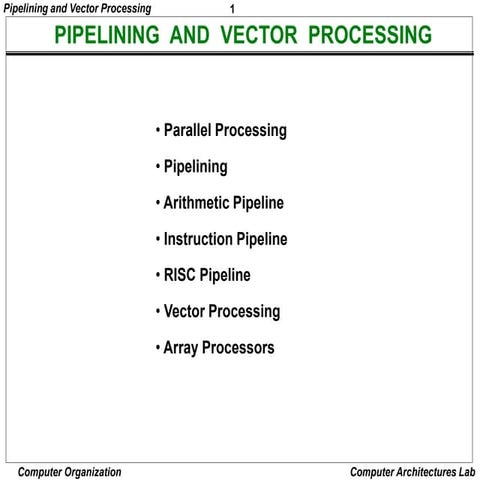 Pipelining and Vector Processing 1

PIPELINING AND VECTOR PROCESSING

• Parallel Processing

• Pipelining

• Arithmetic Pipeline

• Instruction Pipeline

• RISC Pipeline

• Vector Processing

• Array Processors

Computer Organization

Computer Architectures Lab